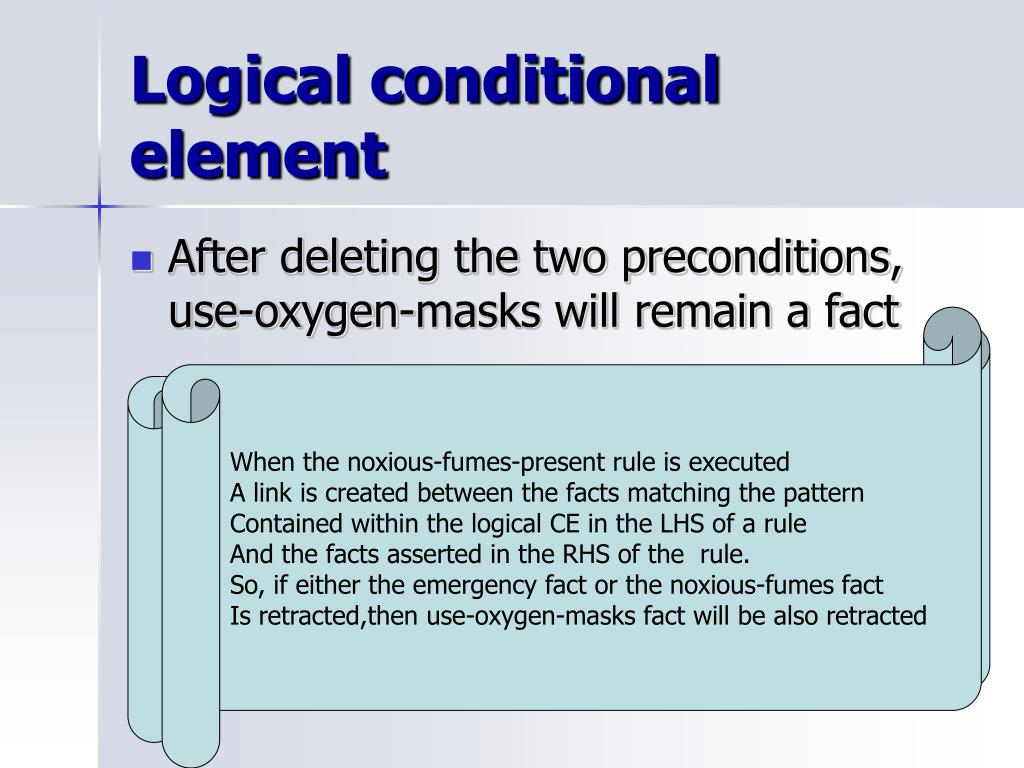 Logical conditional element

After deleting the two preconditions, use-oxygen-masks will remain a fact

When the noxious-fumes-present rule is executed
A link is created between the facts matching the pattern
Contained within the logical CE in the LHS of a rule
And the facts asserted in the RHS of the rule.
So, if either the emergency fact or the noxious-fumes fact
Is retracted,then use-oxygen-masks fact will be also retracted